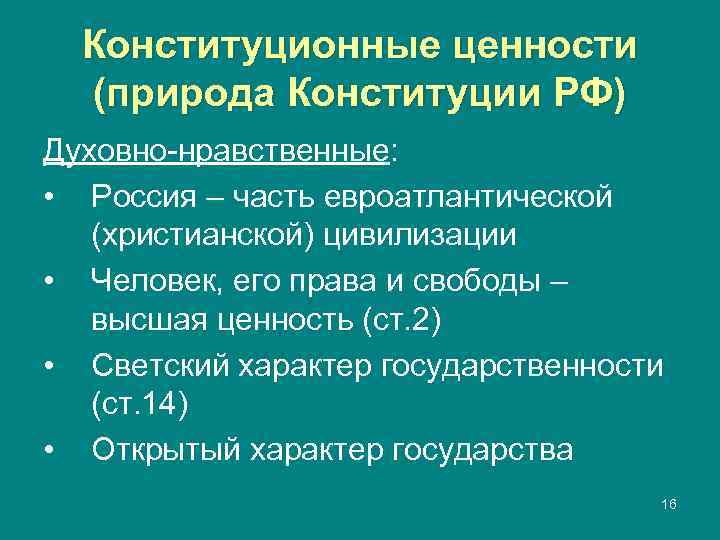 Конституционные ценности (природа Конституции РФ)

Духовно-нравственные:

• Россия – часть евроатлантической (христианской) цивилизации
• Человек, его права и свободы – высшая ценность (ст.2)
• Светский характер государственности (ст.14)
• Открытый характер государства

16